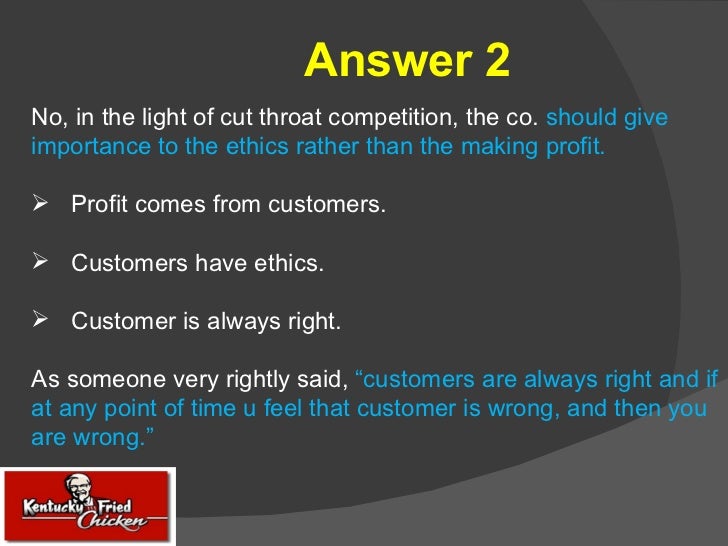 Answer 2

No, in the light of cut throat competition, the co. should give importance to the ethics rather than the making profit.

➢ Profit comes from customers.

➢ Customers have ethics.

➢ Customer is always right.

As someone very rightly said, “customers are always right and if at any point of time u feel that customer is wrong, and then you are wrong.”

Kentucky Fried Chicken